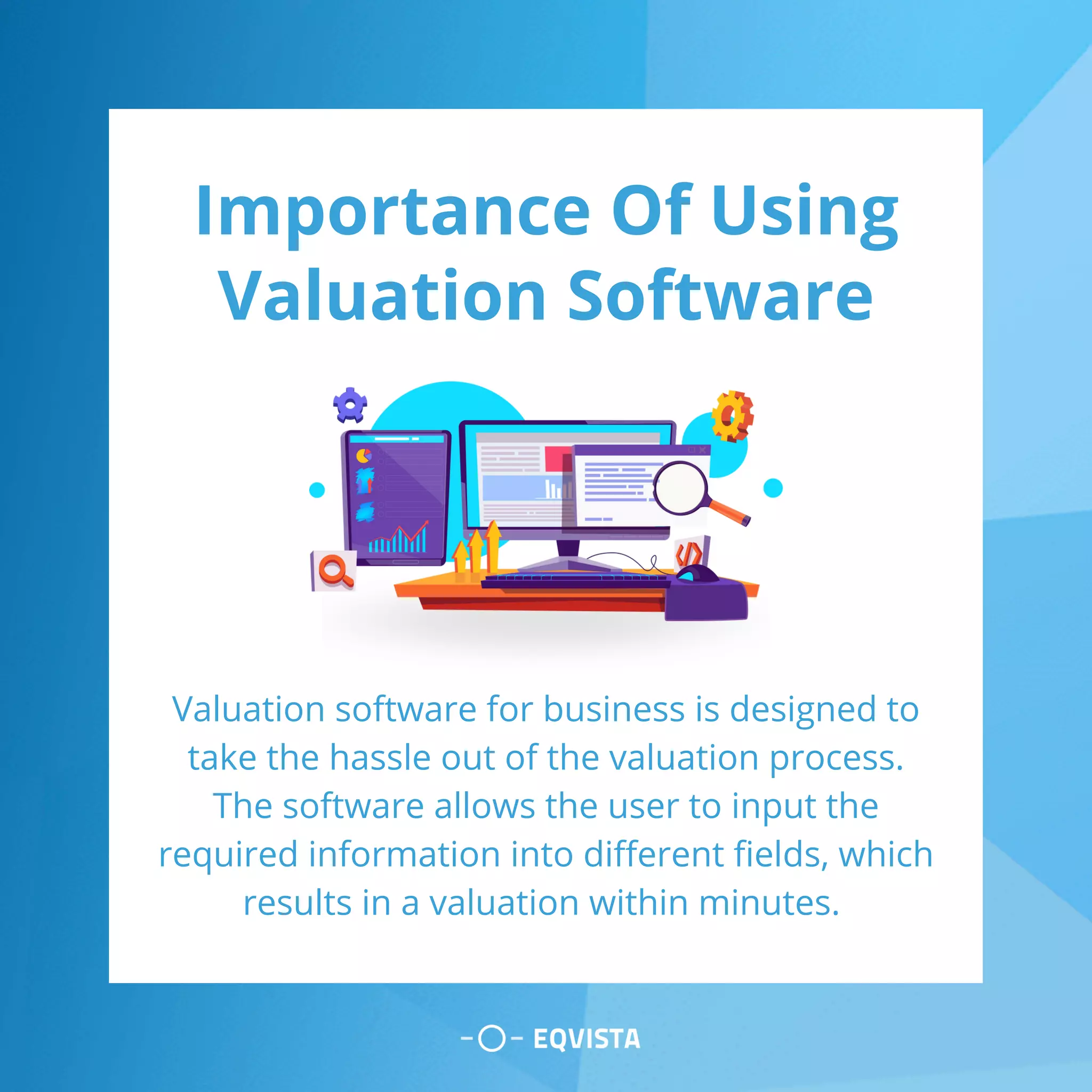 Importance Of Using Valuation Software

Valuation software for business is designed to take the hassle out of the valuation process. The software allows the user to input the required information into different fields, which results in a valuation within minutes.

EQVISTA